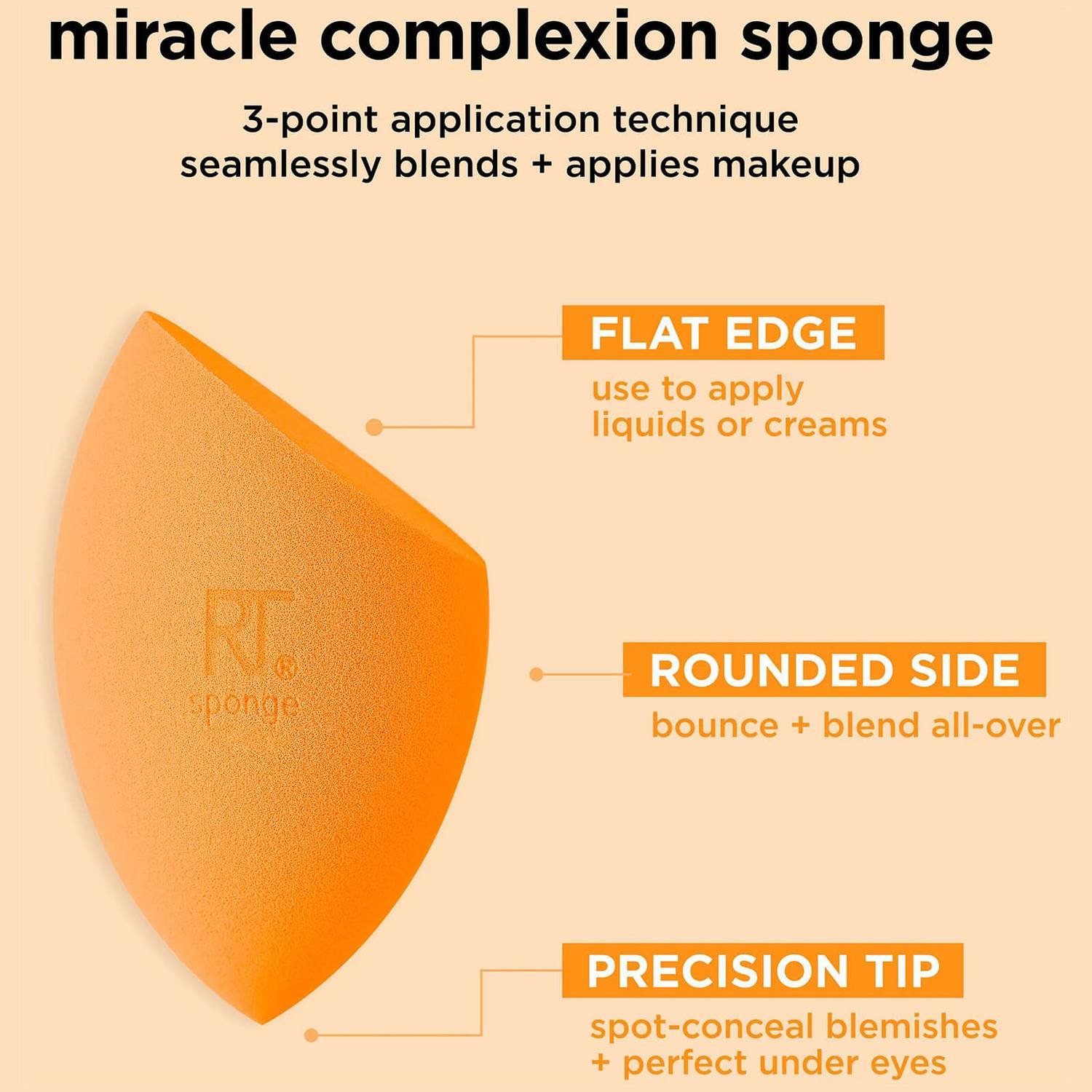 miracle complexion sponge

3-point application technique
seamlessly blends + applies makeup

RT®
sponge

FLAT EDGE
use to apply liquids or creams

ROUNDED SIDE
bounce + blend all-over

PRECISION TIP
spot-conceal blemishes + perfect under eyes